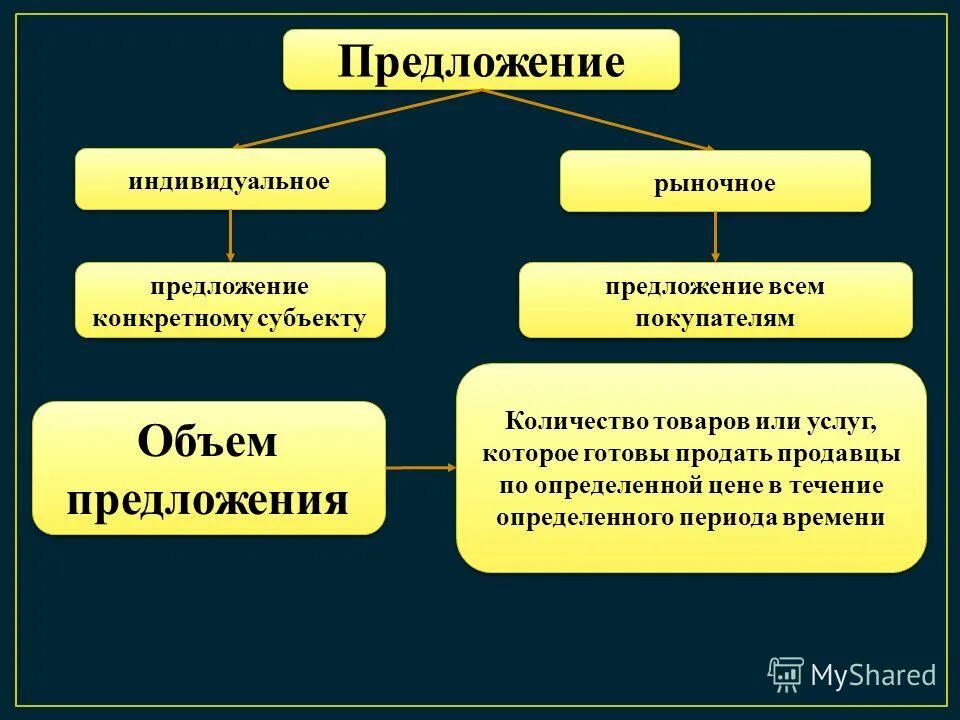 Предложение

индивидуальное

рыночное

предложение конкретному субъекту

предложение всем покупателям

Объем предложения

Количество товаров или услуг, которое готовы продать продавцы по определенной цене в течение определенного периода времени

MyShared